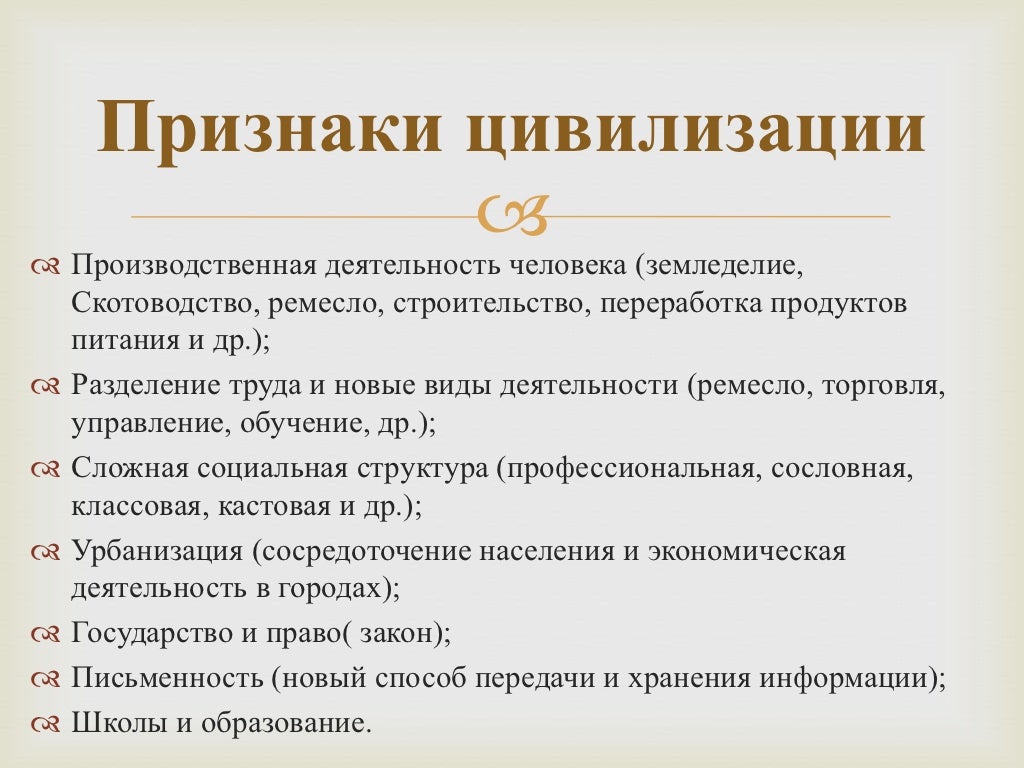 Признаки цивилизации

Производственная деятельность человека (земледелие, Скотоводство, ремесло, строительство, переработка продуктов питания и др.);

Разделение труда и новые виды деятельности (ремесло, торговля, управление, обучение, др.);

Сложная социальная структура (профессиональная, сословная, классовая, кастовая и др.);

Урбанизация (сосредоточение населения и экономическая деятельность в городах);

Государство и право( закон);

Письменность (новый способ передачи и хранения информации);

Школы и образование.